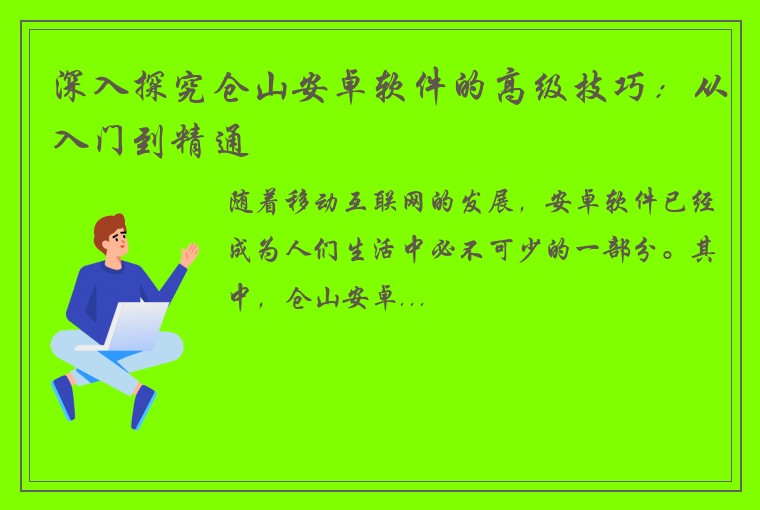 深入探究仓山安卓软件的高级技巧：从入门到精通

随着移动互联网的发展，安卓软件已经成为人们生活中必不可少的一部分。其中，仓山安卓...